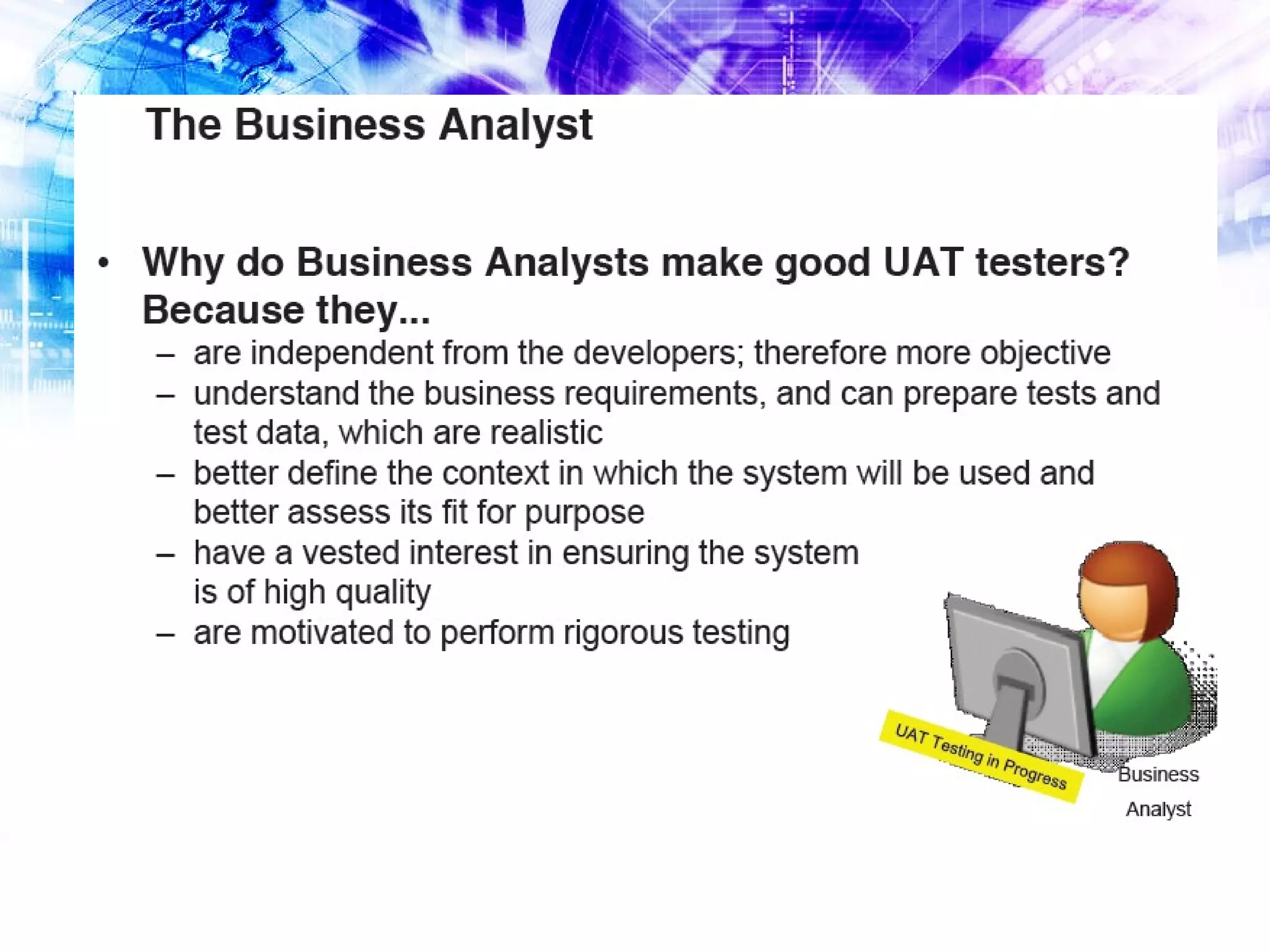 The Business Analyst

• Why do Business Analysts make good UAT testers? Because they...
– are independent from the developers; therefore more objective
– understand the business requirements, and can prepare tests and test data, which are realistic
– better define the context in which the system will be used and better assess its fit for purpose
– have a vested interest in ensuring the system is of high quality
– are motivated to perform rigorous testing

UAT Testing in Progress

Business Analyst